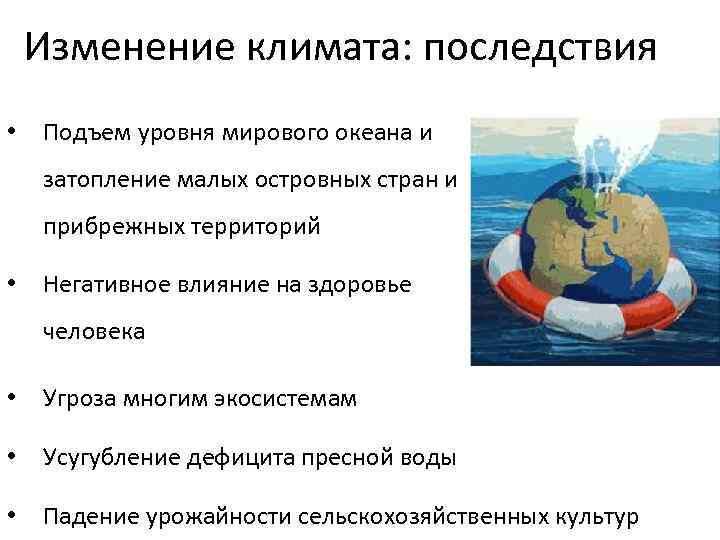 Изменение климата: последствия

• Подъем уровня мирового океана и затопление малых островных стран и прибрежных территорий

• Негативное влияние на здоровье человека

• Угроза многим экосистемам

• Усугубление дефицита пресной воды

• Падение урожайности сельскохозяйственных культур